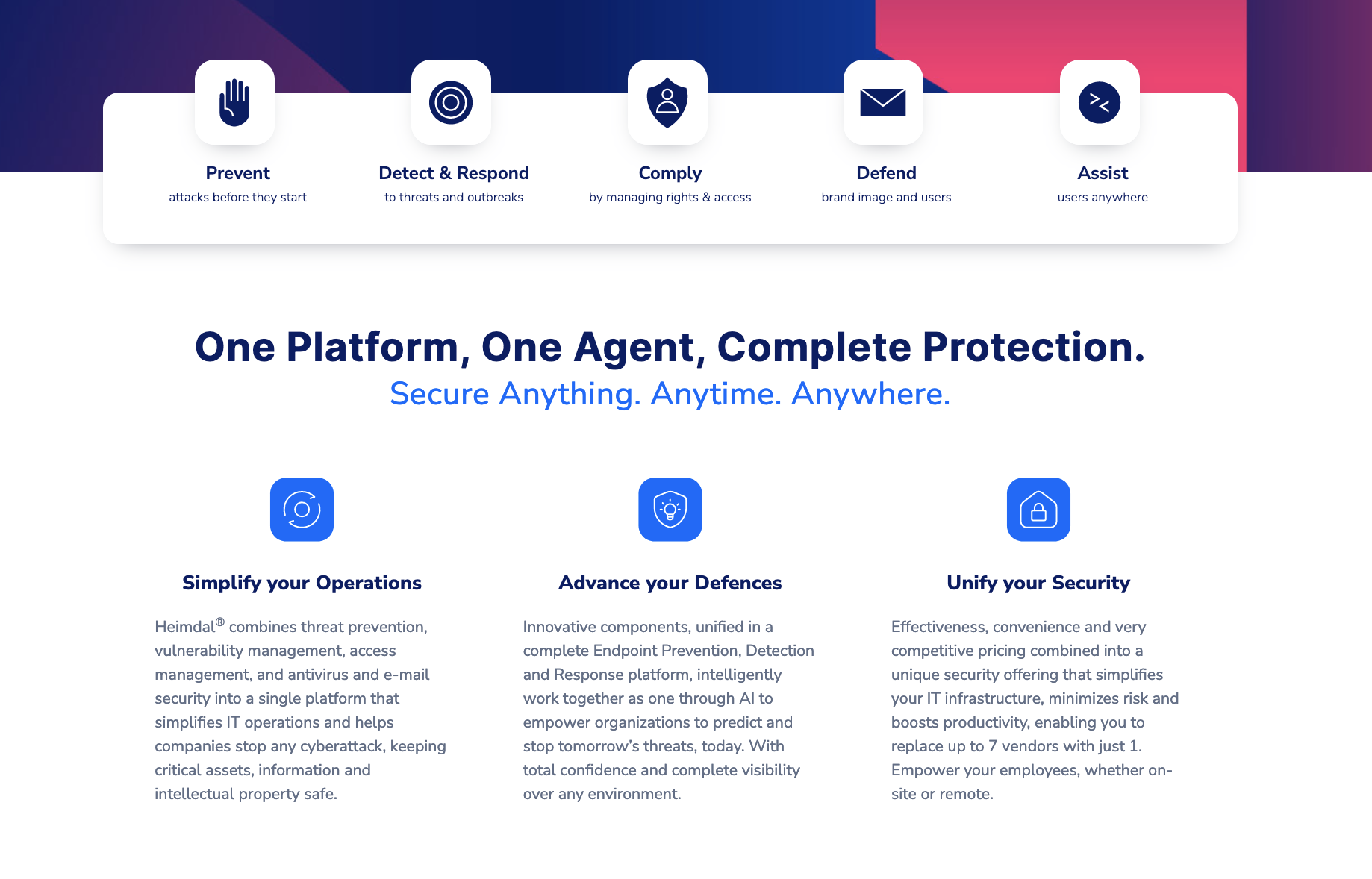 Prevent
attacks before they start

Detect & Respond
to threats and outbreaks

Comply
by managing rights & access

Defend
brand image and users

Assist
users anywhere

One Platform, One Agent, Complete Protection.
Secure Anything. Anytime. Anywhere.

Simplify your Operations

Heimdal® combines threat prevention, vulnerability management, access management, and antivirus and e-mail security into a single platform that simplifies IT operations and helps companies stop any cyberattack, keeping critical assets, information and intellectual property safe.

Advance your Defences

Innovative components, unified in a complete Endpoint Prevention, Detection and Response platform, intelligently work together as one through AI to empower organizations to predict and stop tomorrow's threats, today. With total confidence and complete visibility over any environment.

Unify your Security

Effectiveness, convenience and very competitive pricing combined into a unique security offering that simplifies your IT infrastructure, minimizes risk and boosts productivity, enabling you to replace up to 7 vendors with just 1. Empower your employees, whether on-site or remote.